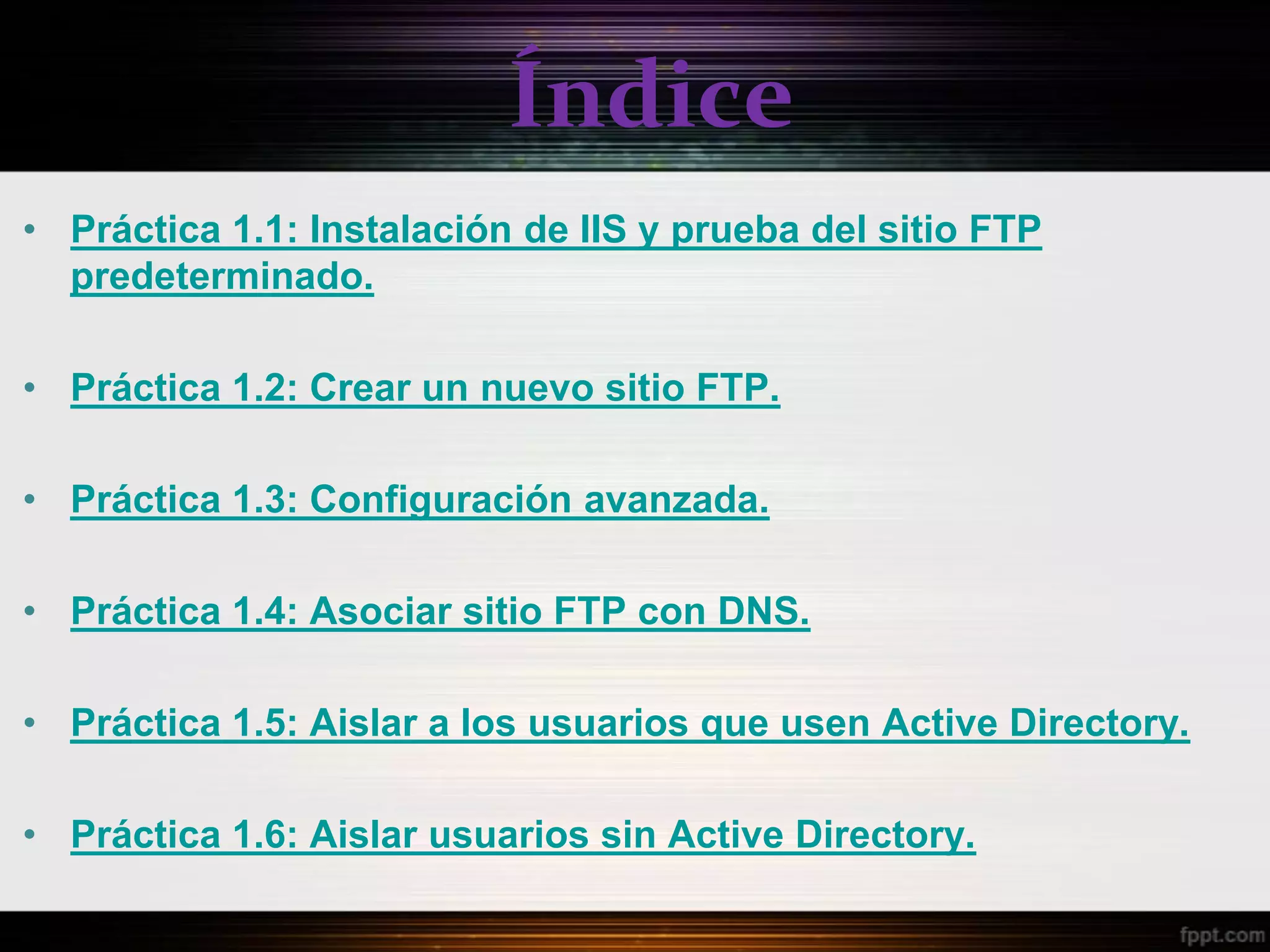 Índice

• Práctica 1.1: Instalación de IIS y prueba del sitio FTP predeterminado.

• Práctica 1.2: Crear un nuevo sitio FTP.

• Práctica 1.3: Configuración avanzada.

• Práctica 1.4: Asociar sitio FTP con DNS.

• Práctica 1.5: Aislar a los usuarios que usen Active Directory.

• Práctica 1.6: Aislar usuarios sin Active Directory.

fppt.com